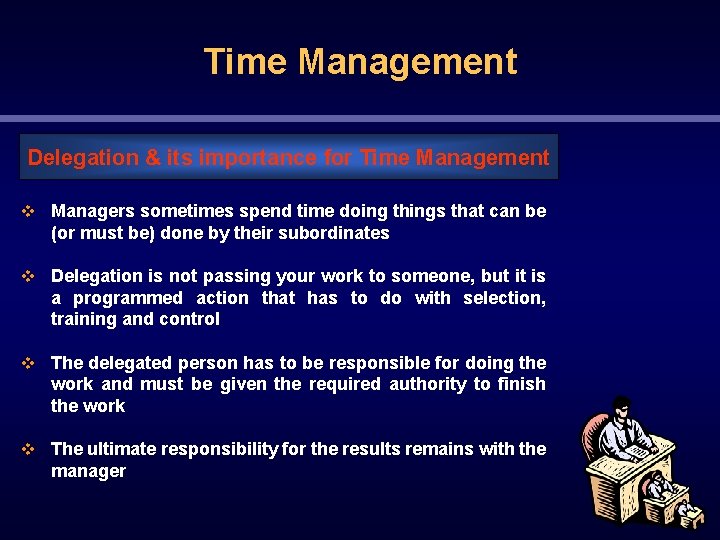 Time Management

Delegation & its importance for Time Management

❖ Managers sometimes spend time doing things that can be (or must be) done by their subordinates

❖ Delegation is not passing your work to someone, but it is a programmed action that has to do with selection, training and control

❖ The delegated person has to be responsible for doing the work and must be given the required authority to finish the work

❖ The ultimate responsibility for the results remains with the manager